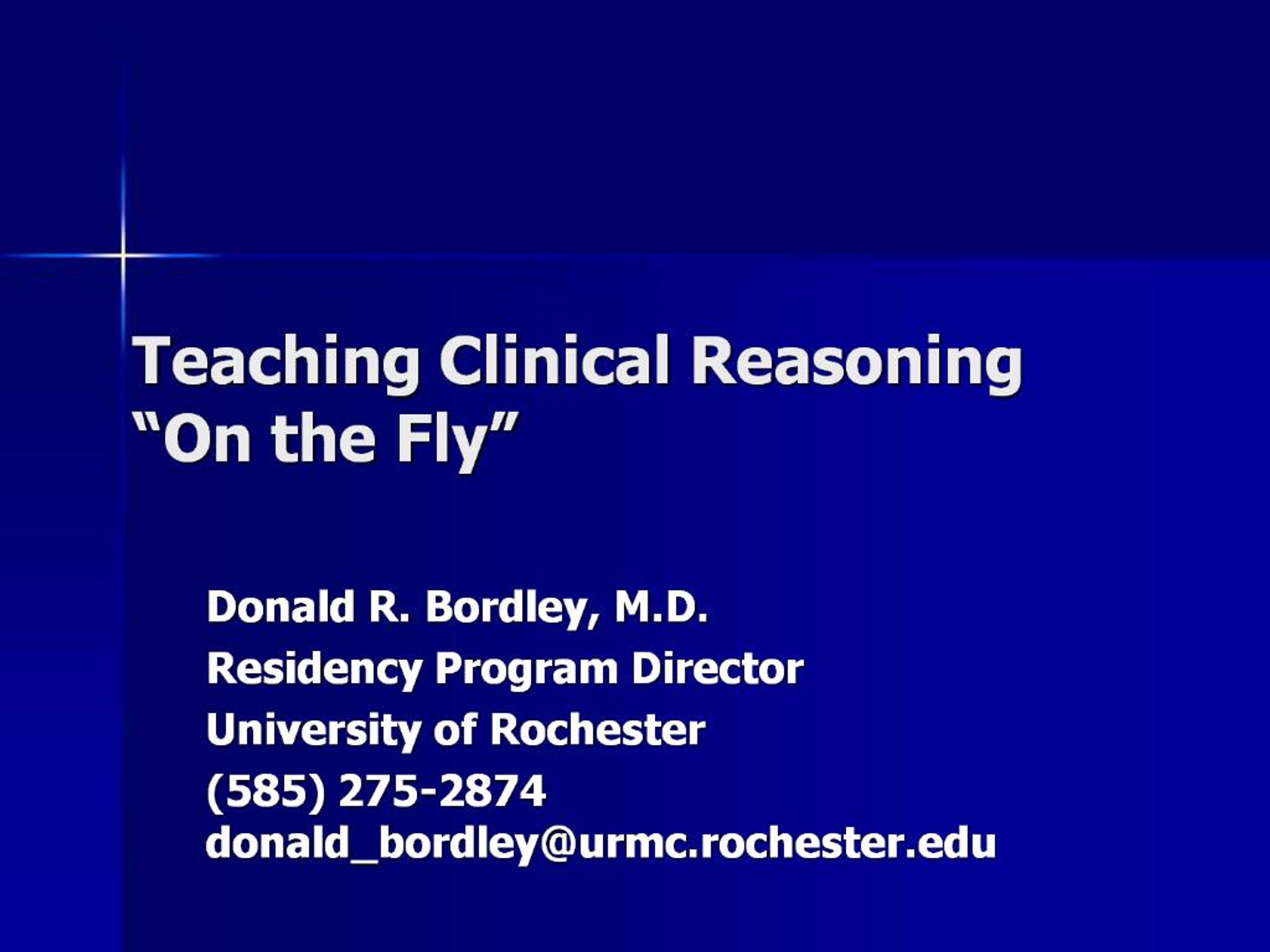 Teaching Clinical Reasoning
“On the Fly”

Donald R. Bordley, M.D.
Residency Program Director
University of Rochester
(585) 275-2874
donald_bordley@urmc.rochester.edu